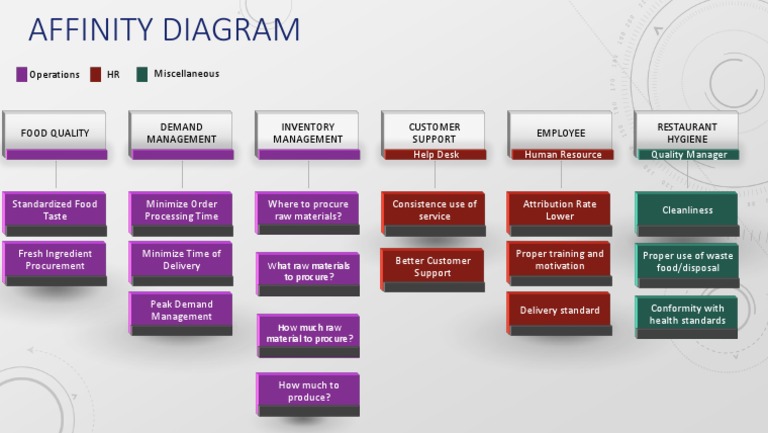 AFFINITY DIAGRAM

Operations HR Miscellaneous

FOOD QUALITY

Standardized Food Taste

Fresh Ingredient Procurement

DEMAND MANAGEMENT

Minimize Order Processing Time

Minimize Time of Delivery

Peak Demand Management

INVENTORY MANAGEMENT

Where to procure raw materials?

What raw materials to procure?

How much raw material to procure?

How much to produce?

CUSTOMER SUPPORT

Help Desk

Consistence use of service

Better Customer Support

EMPLOYEE

Human Resource

Attribution Rate Lower

Proper training and motivation

Delivery standard

RESTAURANT HYGIENE

Quality Manager

Cleanliness

Proper use of waste food/disposal

Conformity with health standards